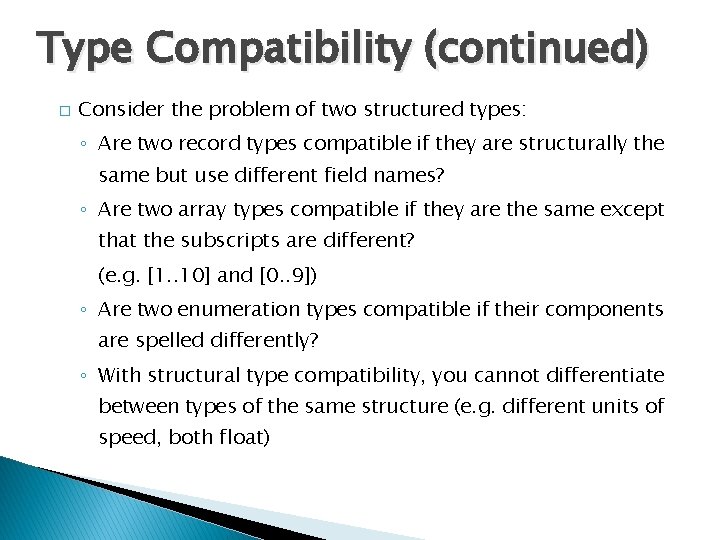 Type Compatibility (continued)

□ Consider the problem of two structured types:

◦ Are two record types compatible if they are structurally the same but use different field names?

◦ Are two array types compatible if they are the same except that the subscripts are different?
(e.g. [1..10] and [0..9])

◦ Are two enumeration types compatible if their components are spelled differently?

◦ With structural type compatibility, you cannot differentiate between types of the same structure (e.g. different units of speed, both float)